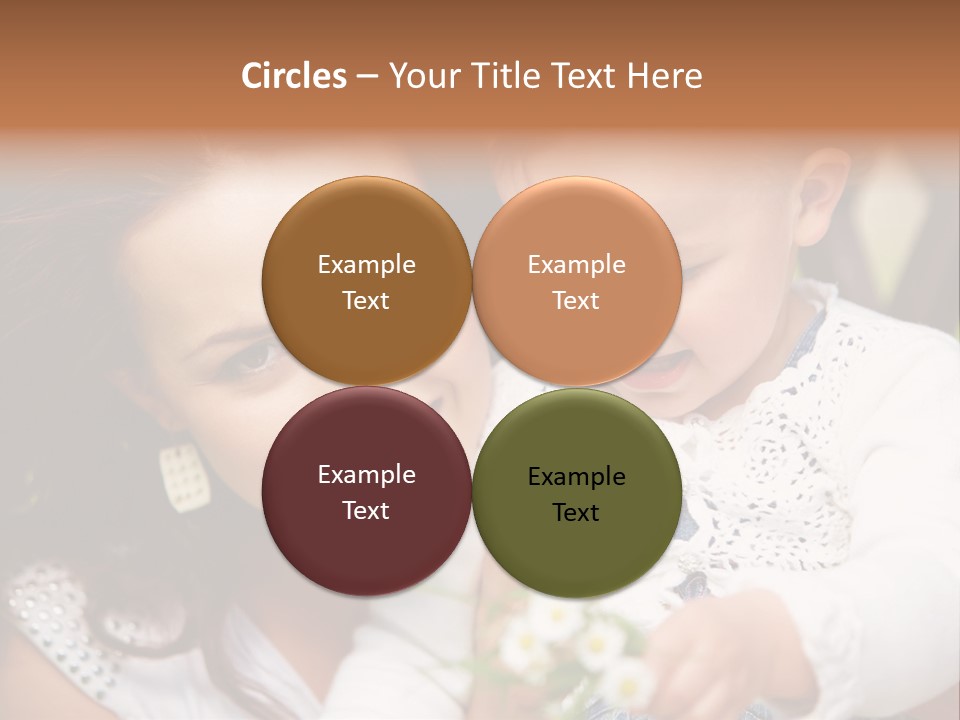 Circles – Your Title Text Here

Example Text

Example Text

Example Text

Example Text